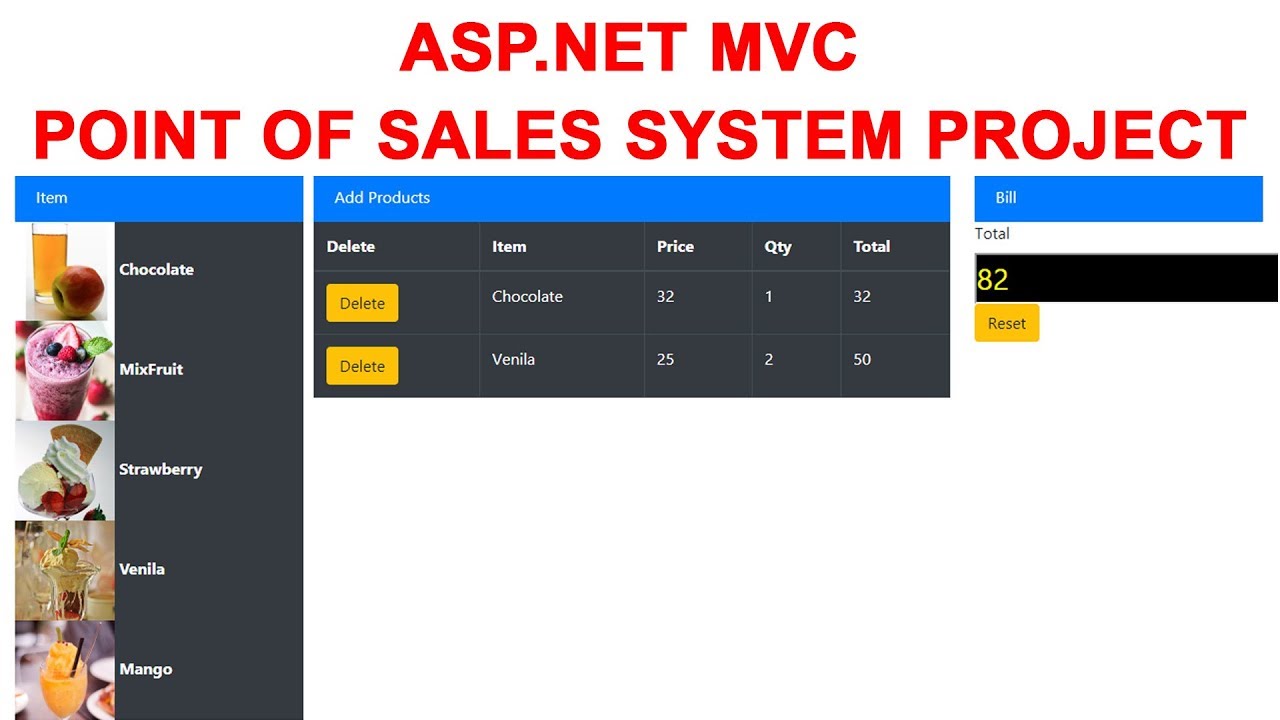 ASP.NET MVC
POINT OF SALES SYSTEM PROJECT

Item

Chocolate

MixFruit

Strawberry

Venila

Mango

Add Products

| Delete | Item | Price | Qty | Total |
|---|---|---|---|---|
| Delete | Chocolate | 32 | 1 | 32 |
| Delete | Venila | 25 | 2 | 50 |

Bill

Total

82

Reset